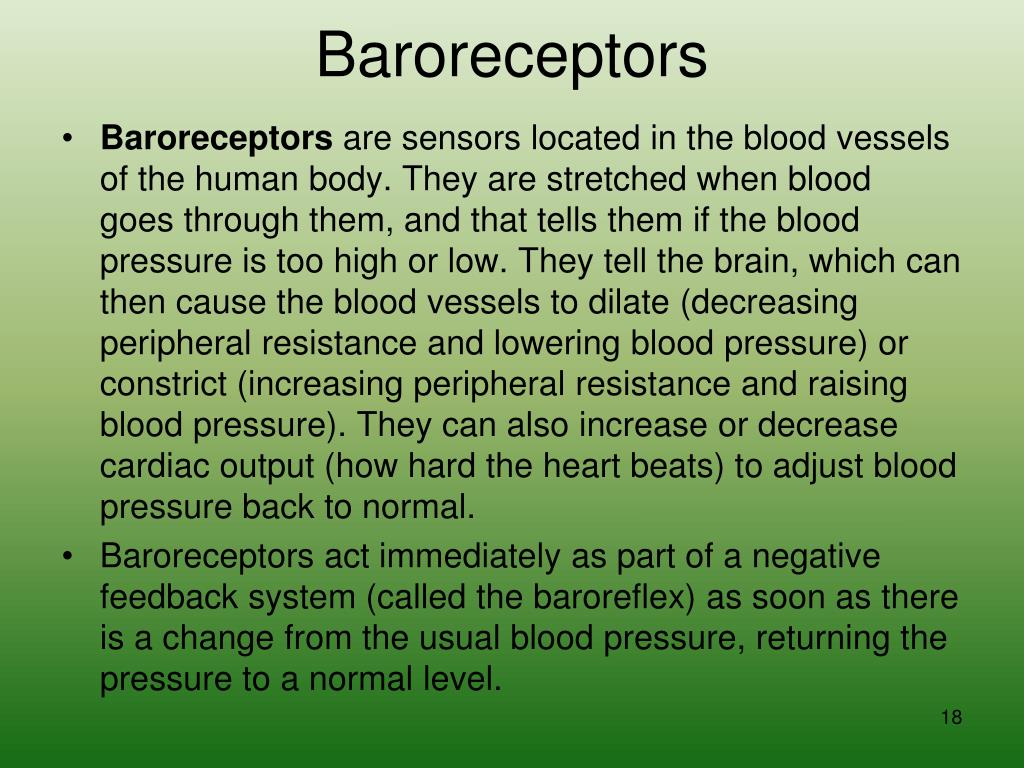 Baroreceptors

• Baroreceptors are sensors located in the blood vessels of the human body. They are stretched when blood goes through them, and that tells them if the blood pressure is too high or low. They tell the brain, which can then cause the blood vessels to dilate (decreasing peripheral resistance and lowering blood pressure) or constrict (increasing peripheral resistance and raising blood pressure). They can also increase or decrease cardiac output (how hard the heart beats) to adjust blood pressure back to normal.

• Baroreceptors act immediately as part of a negative feedback system (called the baroreflex) as soon as there is a change from the usual blood pressure, returning the pressure to a normal level.

18